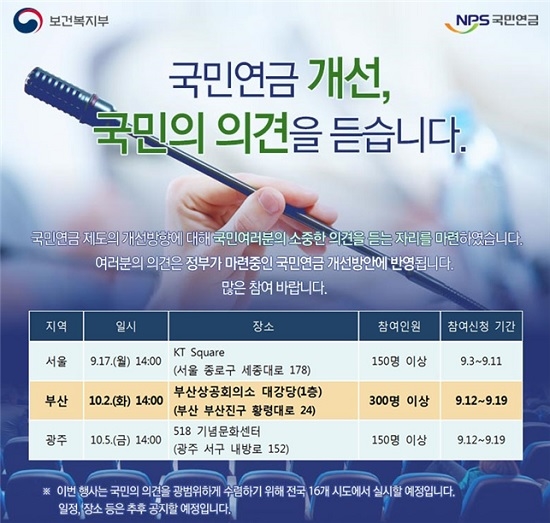 보건복지부

NPS 국민연금

국민연금 개선,
국민의 의견을 듣습니다.

국민연금 제도의 개선방향에 대해 국민여러분의 소중한 의견을 듣는 자리를 마련하였습니다.
여러분의 의견은 정부가 마련중인 국민연금 개선방안에 반영됩니다.
많은 참여 바랍니다.

| 지역 | 일시 | 장소 | 참여인원 | 참여신청 기간 |
|---|---|---|---|---|
| 서울 | 9.17.(월) 14:00 | KT Square (서울 종로구 세종대로 178) | 150명 이상 | 9.3~9.11 |
| 부산 | 10.2.(화) 14:00 | 부산상공회의소 대강당(1층) (부산 부산진구 황령대로 24) | 300명 이상 | 9.12~9.19 |
| 광주 | 10.5.(금) 14:00 | 518 기념문화센터 (광주 서구 내방로 152) | 150명 이상 | 9.12~9.19 |

※ 이번 행사는 국민의 의견을 광범위하게 수렴하기 위해 전국 16개 시도에서 실시할 예정입니다.
일정, 장소 등은 추후 공지할 예정입니다.